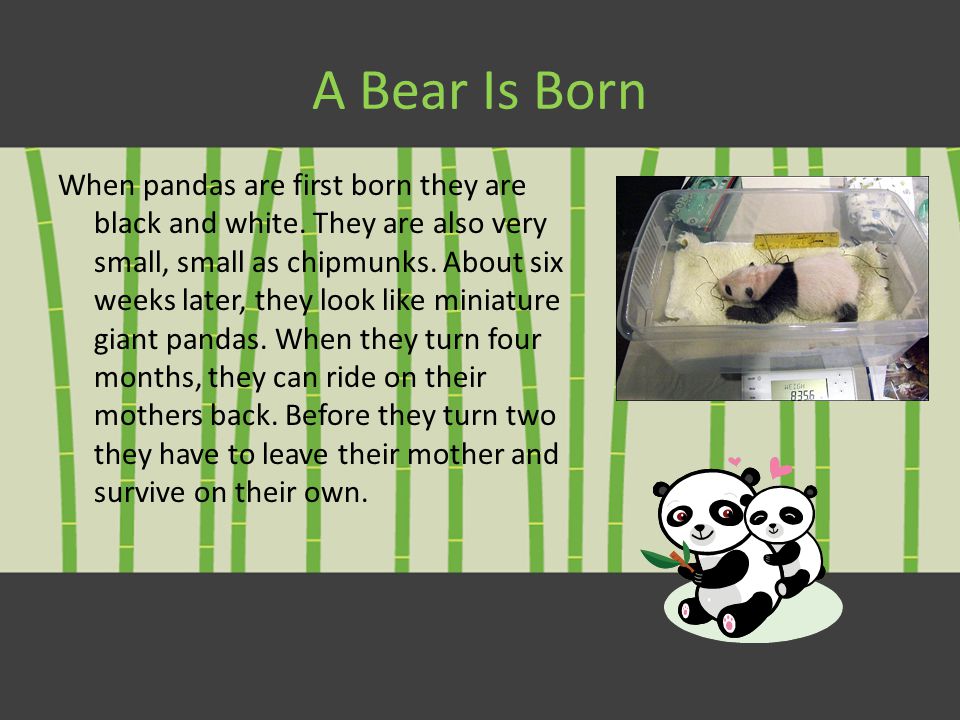 A Bear Is Born

When pandas are first born they are black and white. They are also very small, small as chipmunks. About six weeks later, they look like miniature giant pandas. When they turn four months, they can ride on their mothers back. Before they turn two they have to leave their mother and survive on their own.

WEIGH
8356